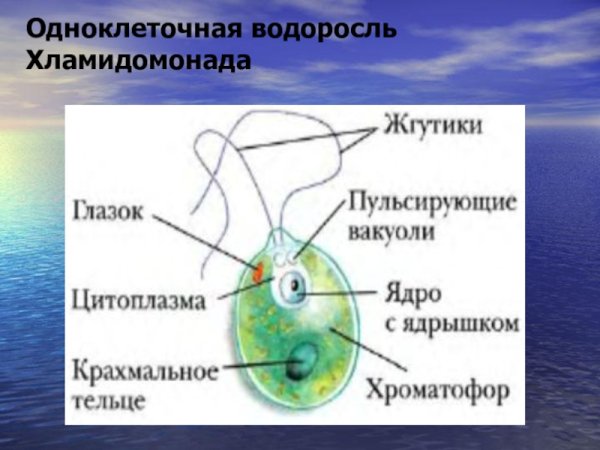 Одноклеточная водоросль Хламидомонада

Жгутики

Глазок

Пульсирующие вакуоли

Цитоплазма

Ядро с ядрышком

Крахмальное тельце

Хроматофор